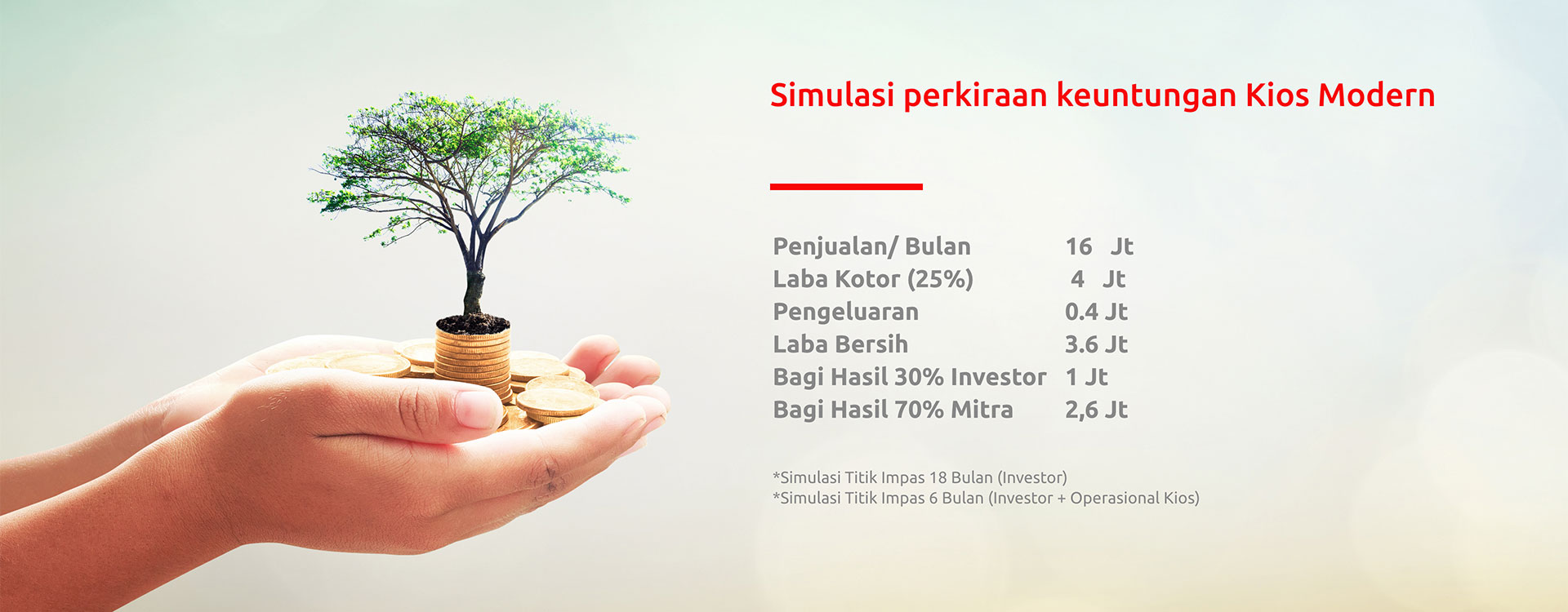 Simulasi perkiraan keuntungan Kios Modern

| | |
|---|---|
| Penjualan/ Bulan | 16 Jt |
| Laba Kotor (25%) | 4 Jt |
| Pengeluaran | 0.4 Jt |
| Laba Bersih | 3.6 Jt |
| Bagi Hasil 30% Investor | 1 Jt |
| Bagi Hasil 70% Mitra | 2,6 Jt |

*Simulasi Titik Impas 18 Bulan (Investor)
*Simulasi Titik Impas 6 Bulan (Investor + Operasional Kios)